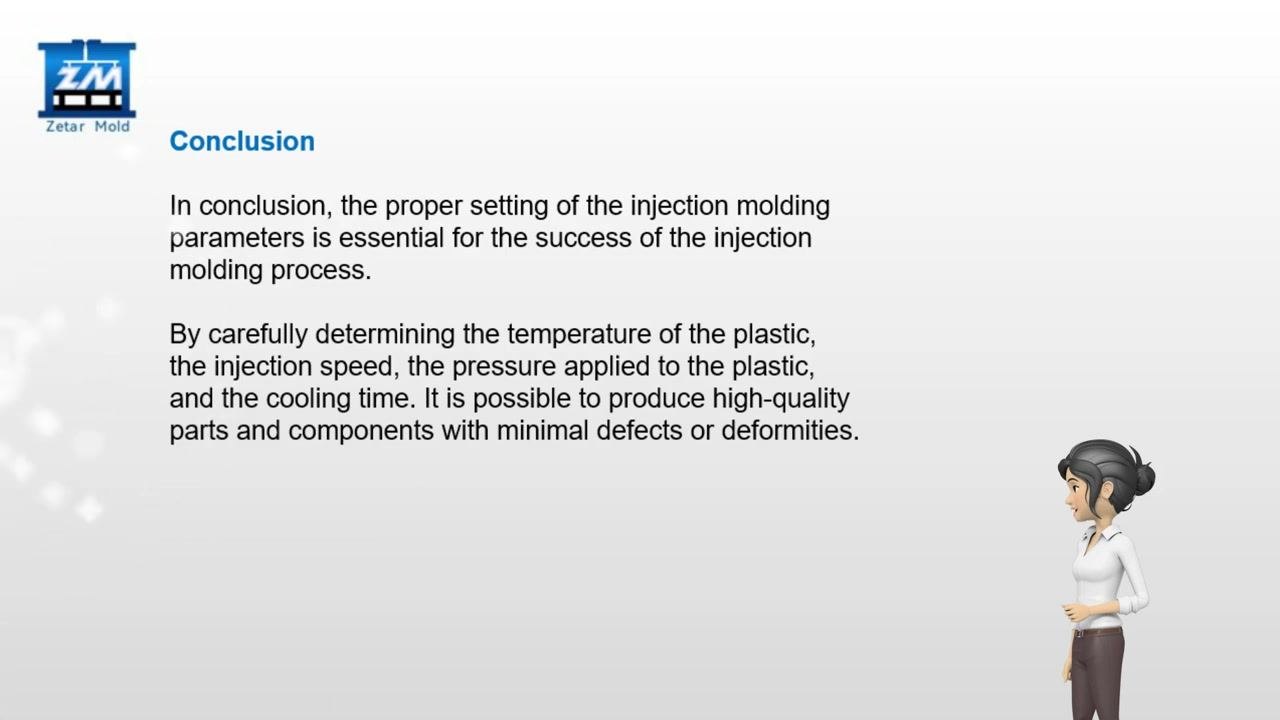 ZM
Zetar Mold

Conclusion

In conclusion, the proper setting of the injection molding parameters is essential for the success of the injection molding process.

By carefully determining the temperature of the plastic, the injection speed, the pressure applied to the plastic, and the cooling time. It is possible to produce high-quality parts and components with minimal defects or deformities.